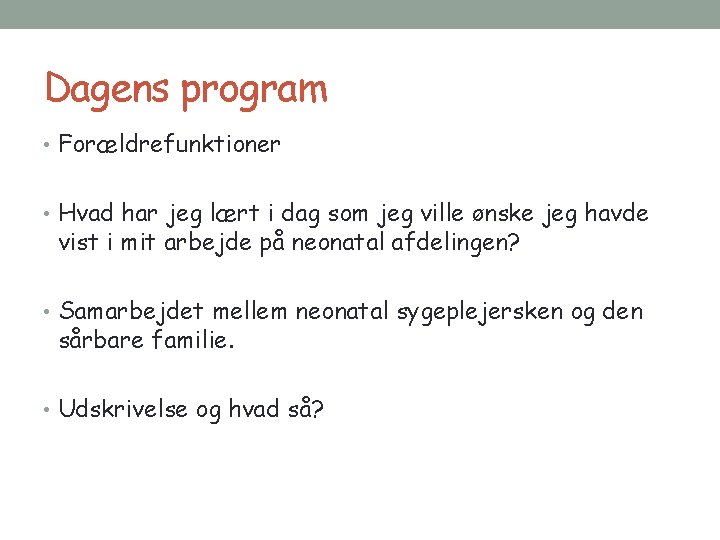 Dagens program

• Forældrefunktioner

• Hvad har jeg lært i dag som jeg ville ønske jeg havde vist i mit arbejde på neonatal afdelingen?

• Samarbejdet mellem neonatal sygeplejersken og den sårbare familie.

• Udskrivelse og hvad så?